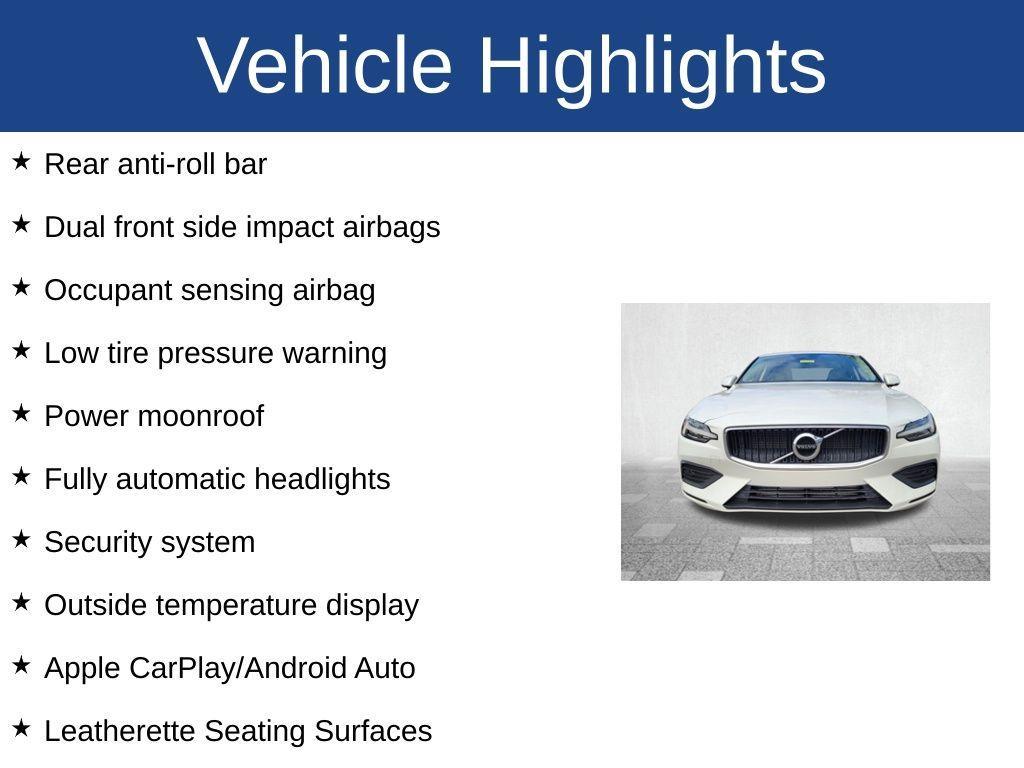 Vehicle Highlights

★ Rear anti-roll bar

★ Dual front side impact airbags

★ Occupant sensing airbag

★ Low tire pressure warning

★ Power moonroof

★ Fully automatic headlights

★ Security system

★ Outside temperature display

★ Apple CarPlay/Android Auto

★ Leatherette Seating Surfaces

VOLVO